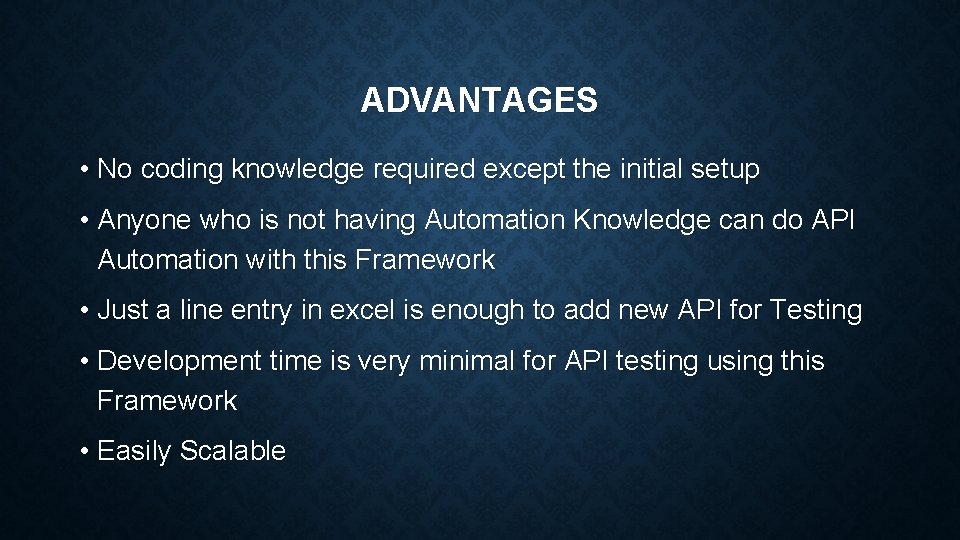 ADVANTAGES

• No coding knowledge required except the initial setup

• Anyone who is not having Automation Knowledge can do API Automation with this Framework

• Just a line entry in excel is enough to add new API for Testing

• Development time is very minimal for API testing using this Framework

• Easily Scalable